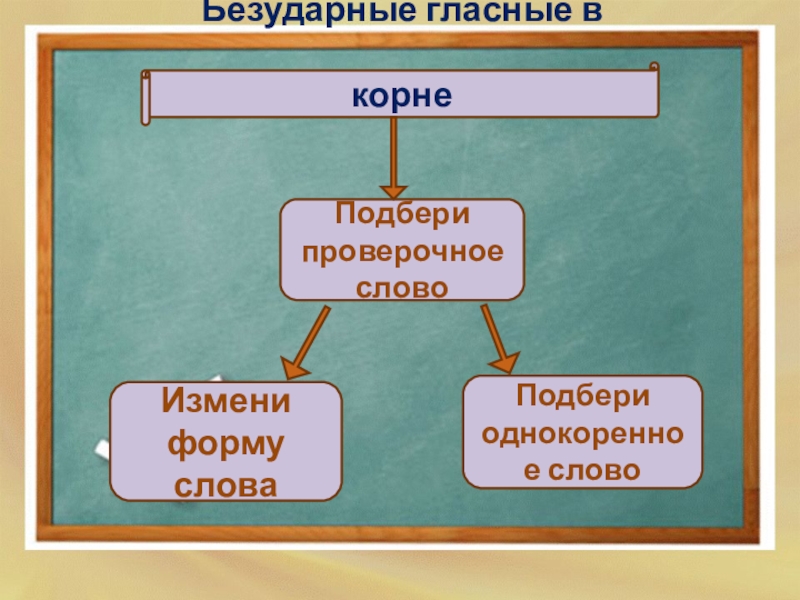 Безударные гласные в

корне

Подбери проверочное слово

Измени форму слова

Подбери однокоренное слово